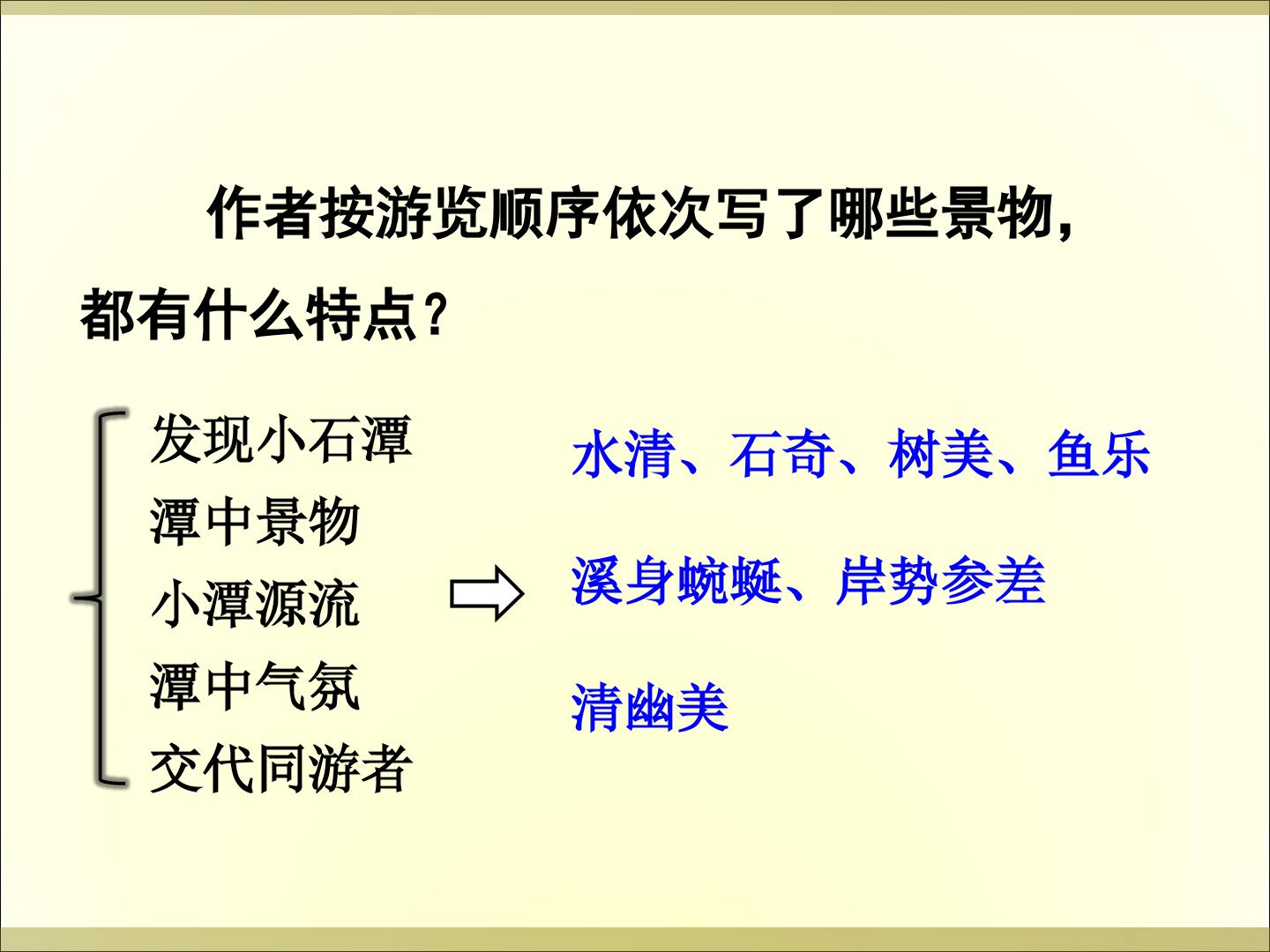 作者按游览顺序依次写了哪些景物，都有什么特点？

发现小石潭
潭中景物
小潭源流
潭中气氛
交代同游者

水清、石奇、树美、鱼乐

溪身蜿蜒、岸势参差

清幽美